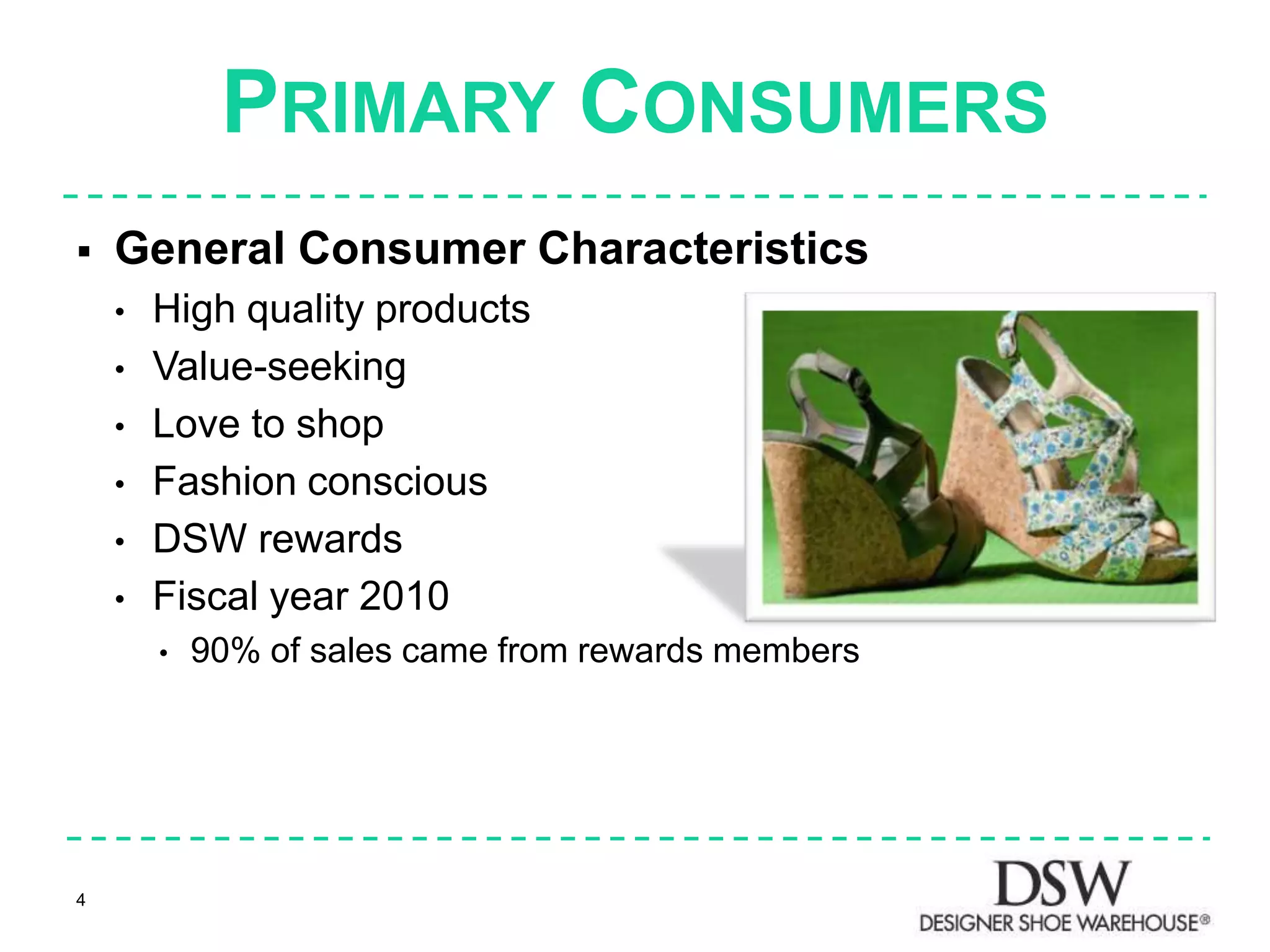 PRIMARY CONSUMERS

▪ General Consumer Characteristics
• High quality products
• Value-seeking
• Love to shop
• Fashion conscious
• DSW rewards
• Fiscal year 2010
  • 90% of sales came from rewards members

4

DSW
DESIGNER SHOE WAREHOUSE®